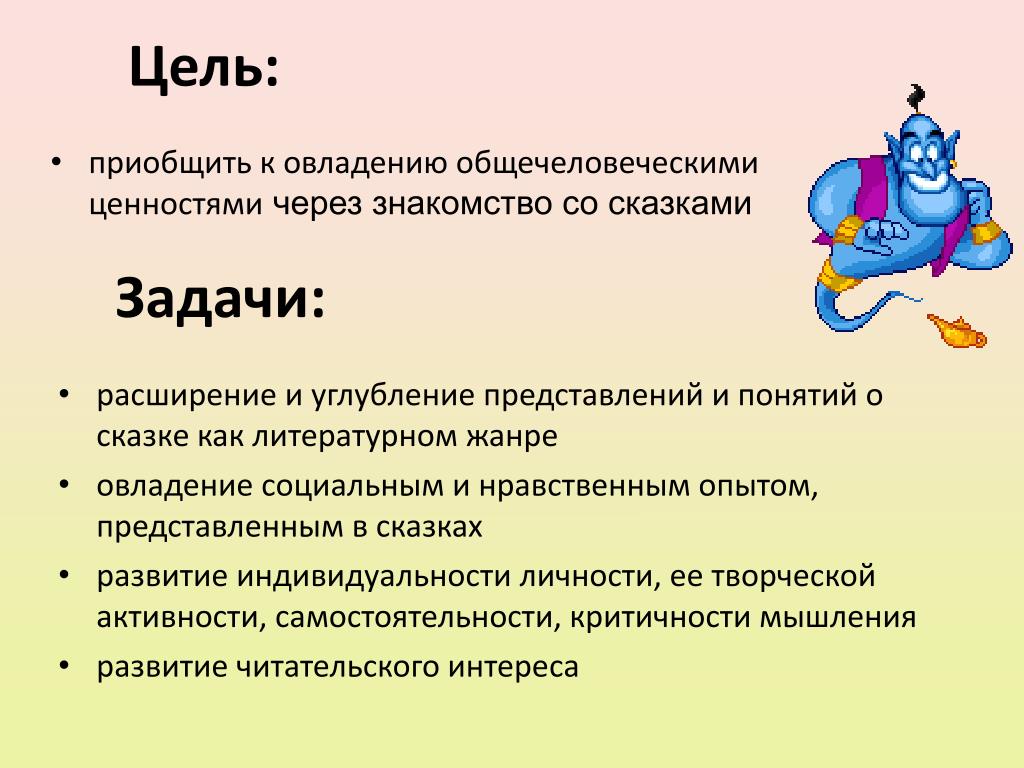 Цель:

• приобщить к овладению общечеловеческими ценностями через знакомство со сказками

Задачи:

• расширение и углубление представлений и понятий о сказке как литературном жанре
• овладение социальным и нравственным опытом, представленным в сказках
• развитие индивидуальности личности, ее творческой активности, самостоятельности, критичности мышления
• развитие читательского интереса